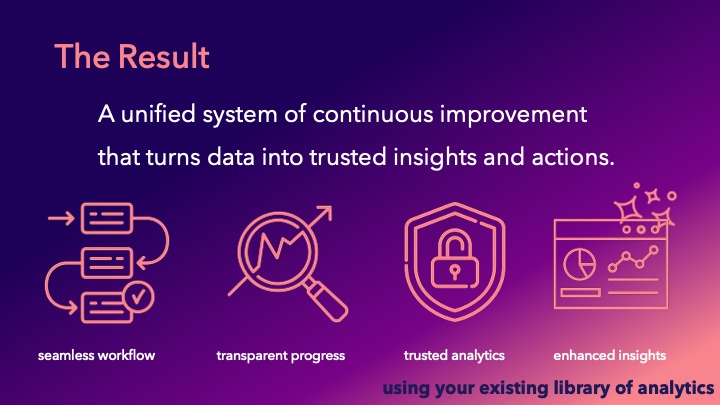 The Result

A unified system of continuous improvement that turns data into trusted insights and actions.

seamless workflow

transparent progress

trusted analytics

enhanced insights

using your existing library of analytics